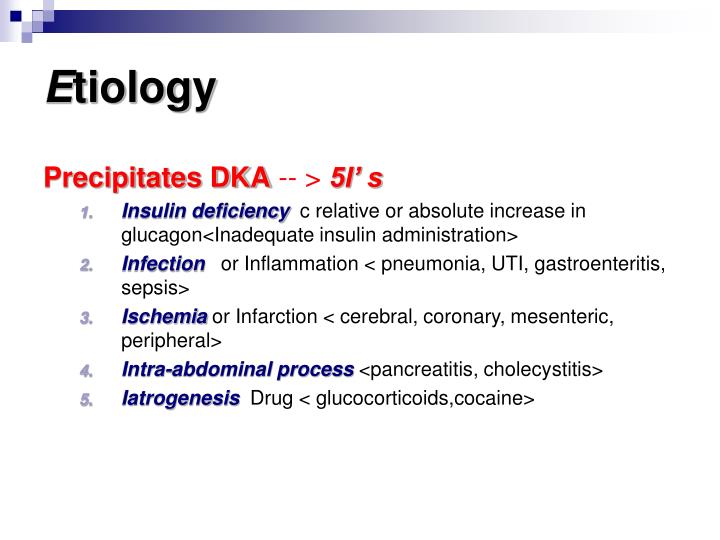 Etiology

Precipitates DKA -- > 5I' s

1. Insulin deficiency c relative or absolute increase in glucagon<Inadequate insulin administration>
2. Infection or Inflammation < pneumonia, UTI, gastroenteritis, sepsis>
3. Ischemia or Infarction < cerebral, coronary, mesenteric, peripheral>
4. Intra-abdominal process <pancreatitis, cholecystitis>
5. Iatrogenesis Drug < glucocorticoids,cocaine>